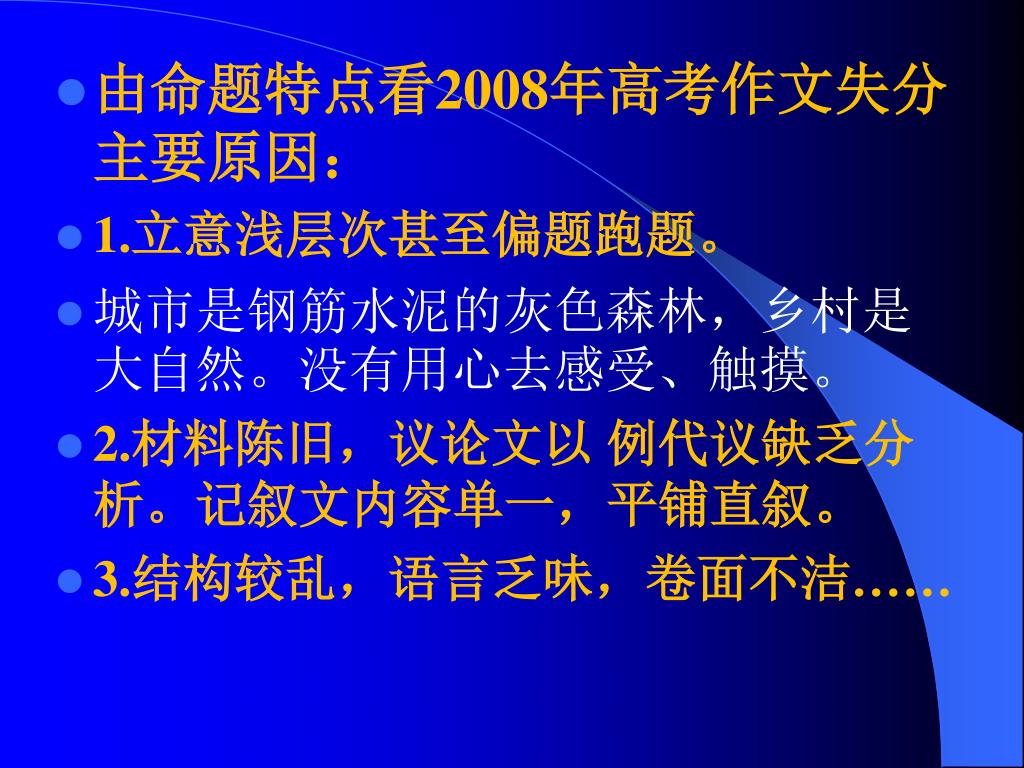 由命题特点看2008年高考作文失分主要原因：

1.立意浅层次甚至偏题跑题。

城市是钢筋水泥的灰色森林，乡村是大自然。没有用心去感受、触摸。

2.材料陈旧，议论文以 例代议缺乏分析。记叙文内容单一，平铺直叙。

3.结构较乱，语言乏味，卷面不洁……